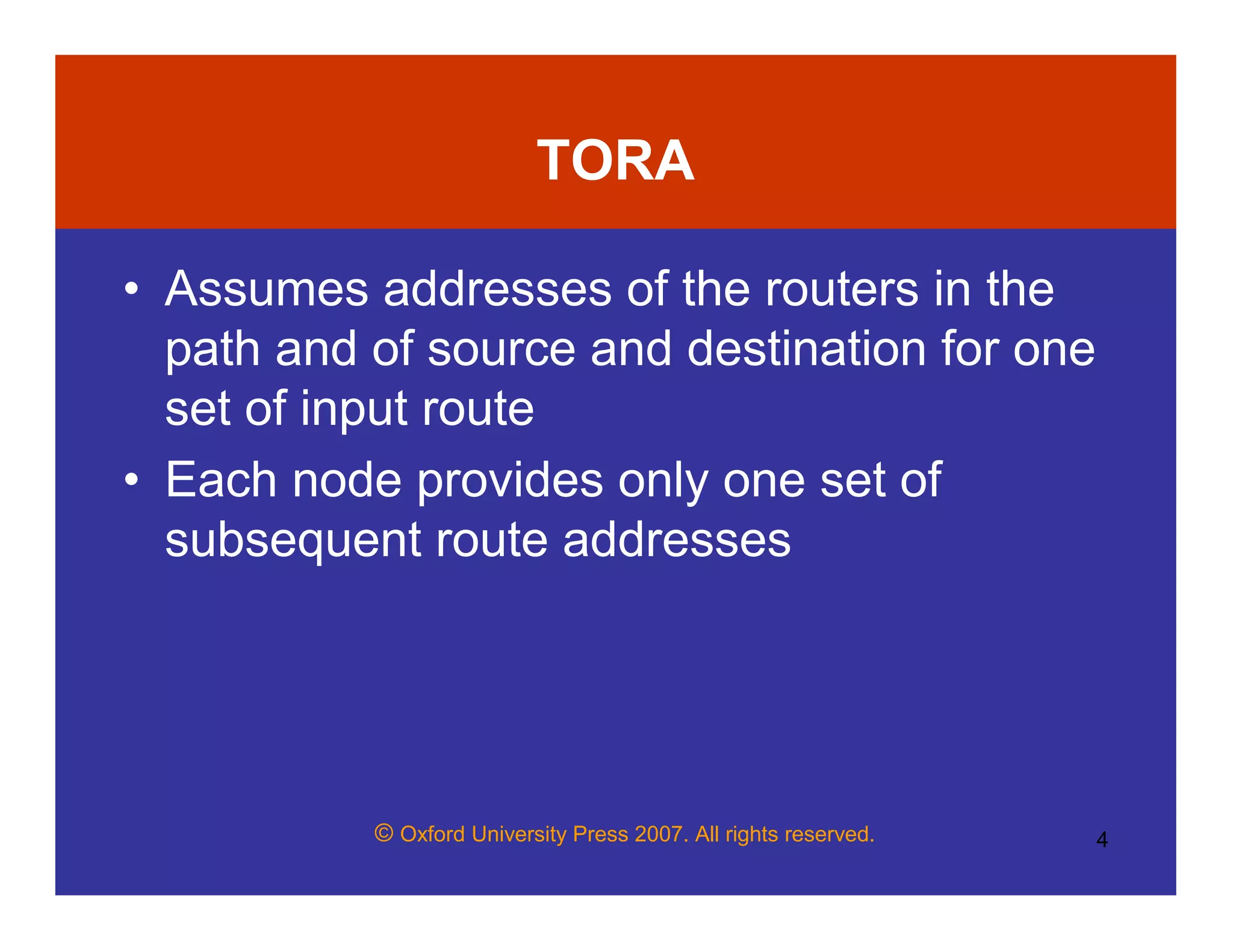 TORA

• Assumes addresses of the routers in the path and of source and destination for one set of input route
• Each node provides only one set of subsequent route addresses

© Oxford University Press 2007. All rights reserved.

4